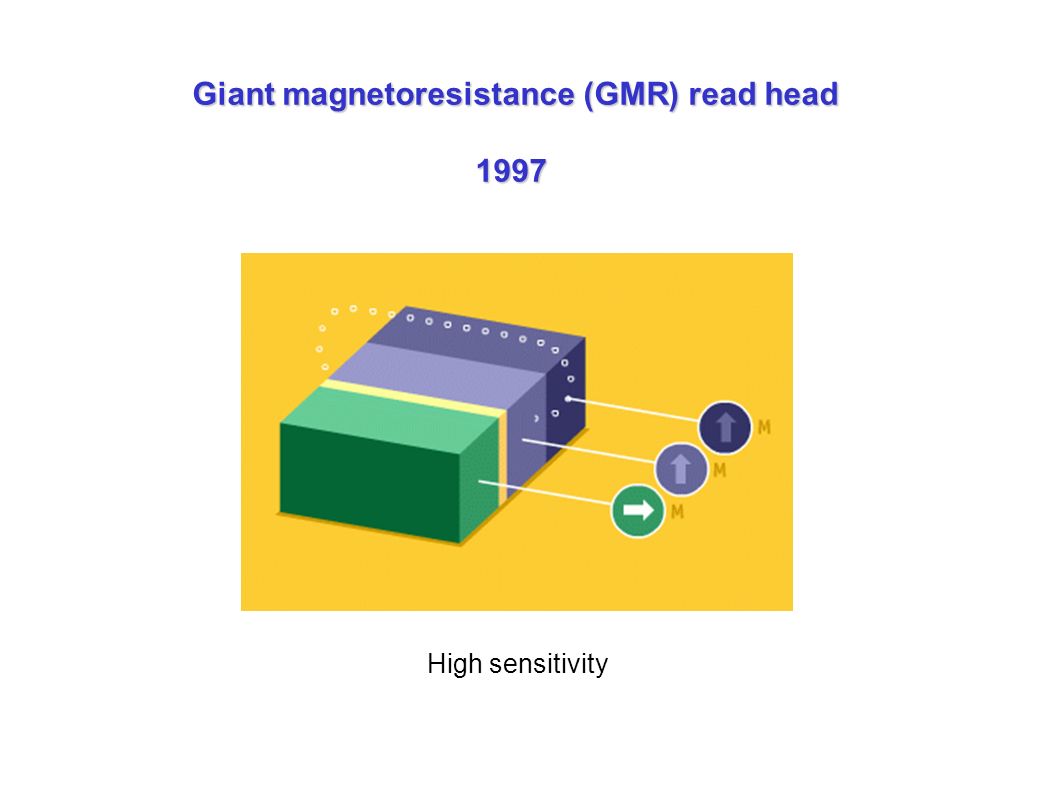 Giant magnetoresistance (GMR) read head

1997

M

M

M

High sensitivity